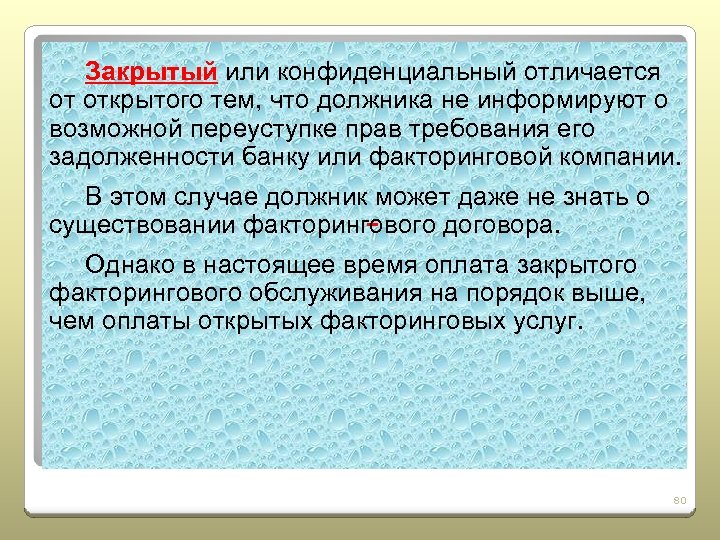 Закрытый или конфиденциальный отличается от открытого тем, что должника не информируют о возможной переуступке прав требования его задолженности банку или факторинговой компании.

В этом случае должник может даже не знать о существовании факторингового договора.

Однако в настоящее время оплата закрытого факторингового обслуживания на порядок выше, чем оплаты открытых факторинговых услуг.

80